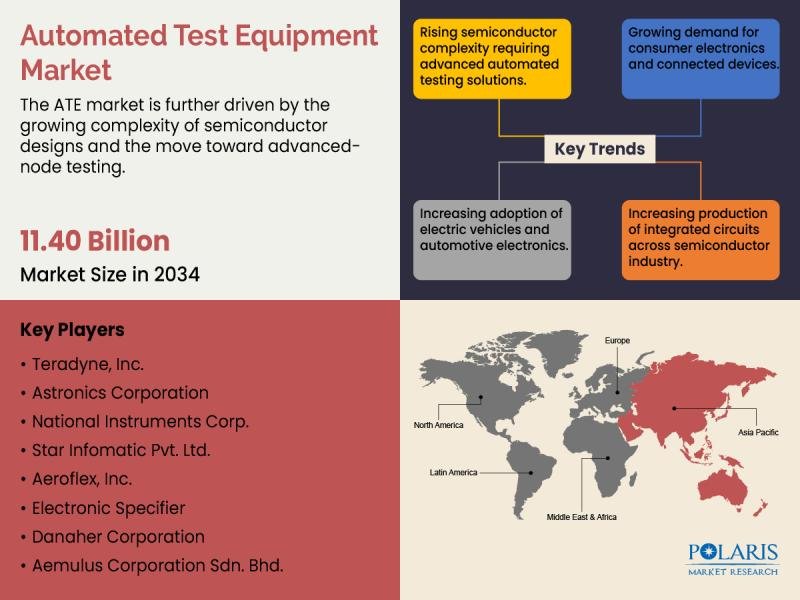 Automated Test Equipment Market

The ATE market is further driven by the growing complexity of semiconductor designs and the move toward advanced-node testing.

11.40 Billion
Market Size in 2034

Rising semiconductor complexity requiring advanced automated testing solutions.

Growing demand for consumer electronics and connected devices.

Key Trends

Increasing adoption of electric vehicles and automotive electronics.

Increasing production of integrated circuits across semiconductor industry.

Key Players

• Teradyne, Inc.
• Astronics Corporation
• National Instruments Corp.
• Star Infomatic Pvt. Ltd.
• Aeroflex, Inc.
• Electronic Specifier
• Danaher Corporation
• Aemulus Corporation Sdn. Bhd.

Europe
North America
Asia Pacific
Latin America
Middle East & Africa

POLARIS
MARKET RESEARCH